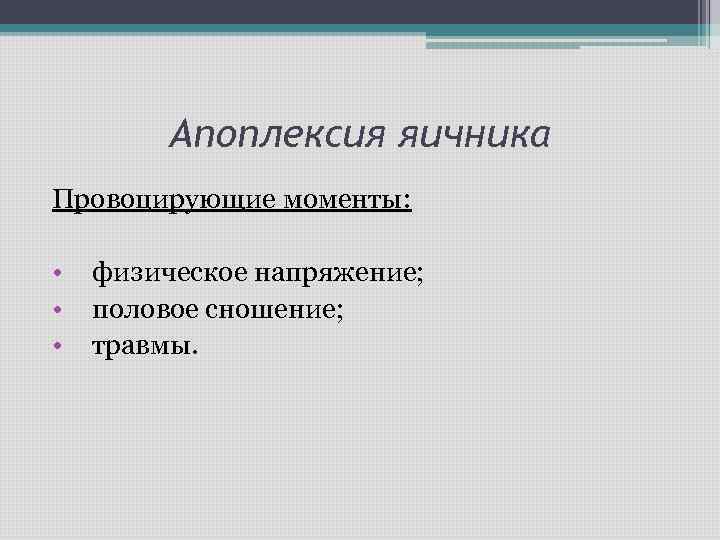 Апоплексия яичника

Провоцирующие моменты:

• физическое напряжение;
• половое сношение;
• травмы.